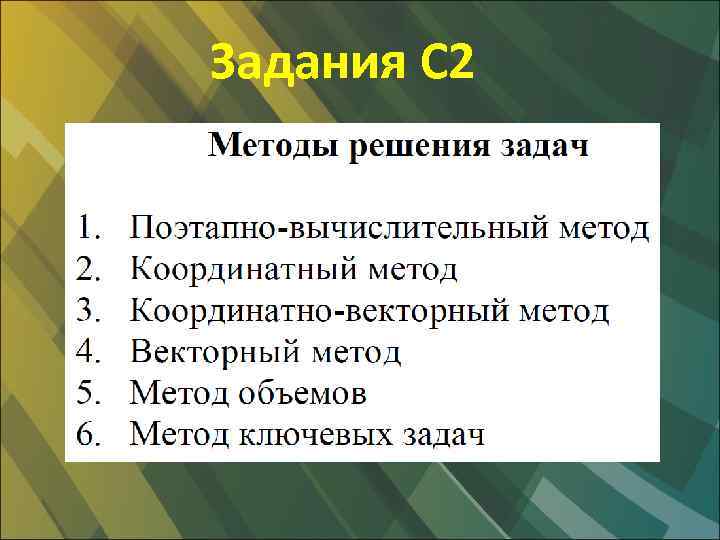 Задания С2

Методы решения задач

1. Поэтапно-вычислительный метод
2. Координатный метод
3. Координатно-векторный метод
4. Векторный метод
5. Метод объемов
6. Метод ключевых задач